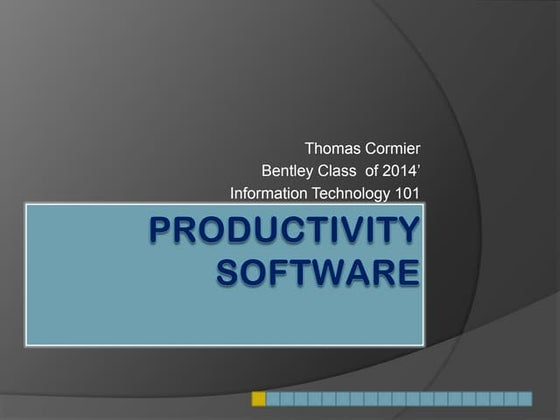 Thomas Cormier
Bentley Class of 2014’
Information Technology 101

PRODUCTIVITY SOFTWARE